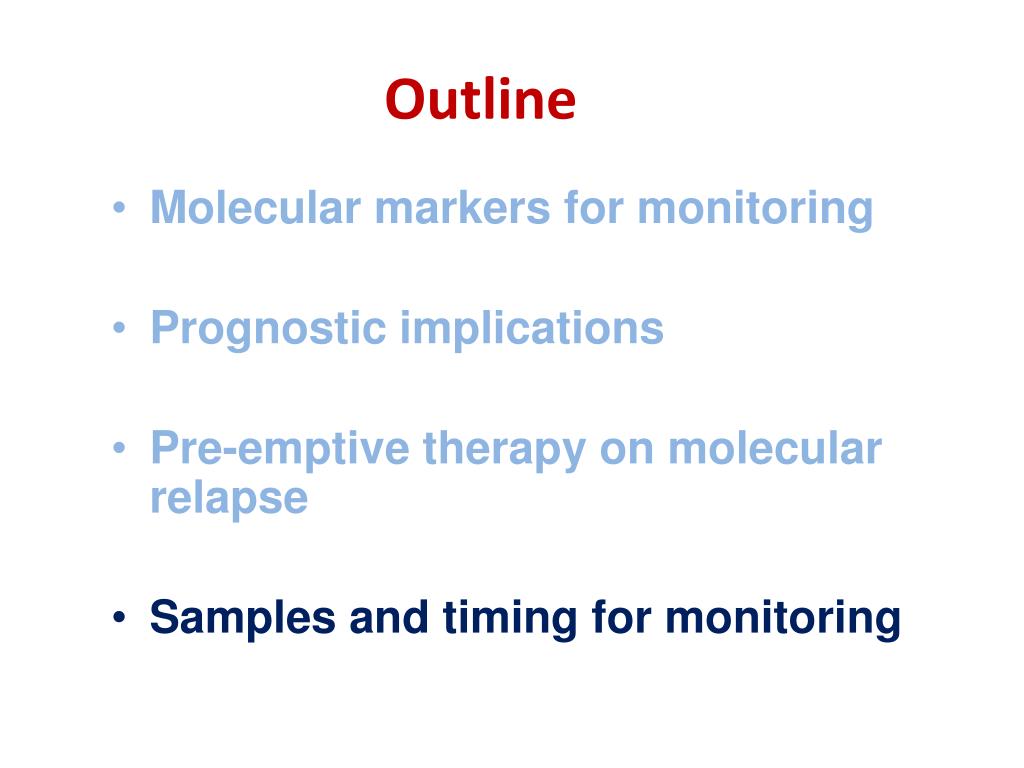 Outline

• Molecular markers for monitoring

• Prognostic implications

• Pre-emptive therapy on molecular relapse

• Samples and timing for monitoring